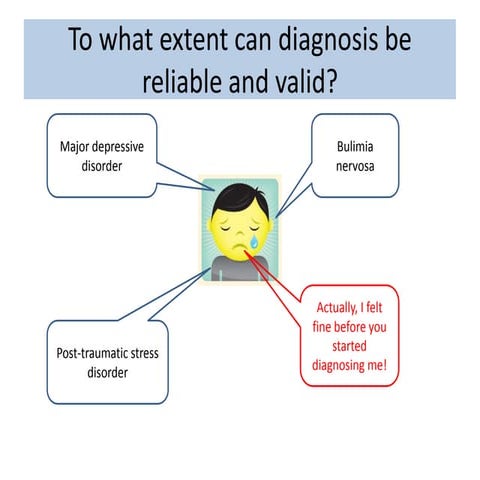 To what extent can diagnosis be reliable and valid?

Major depressive disorder

Bulimia nervosa

Post-traumatic stress disorder

Actually, I felt fine before you started diagnosing me!